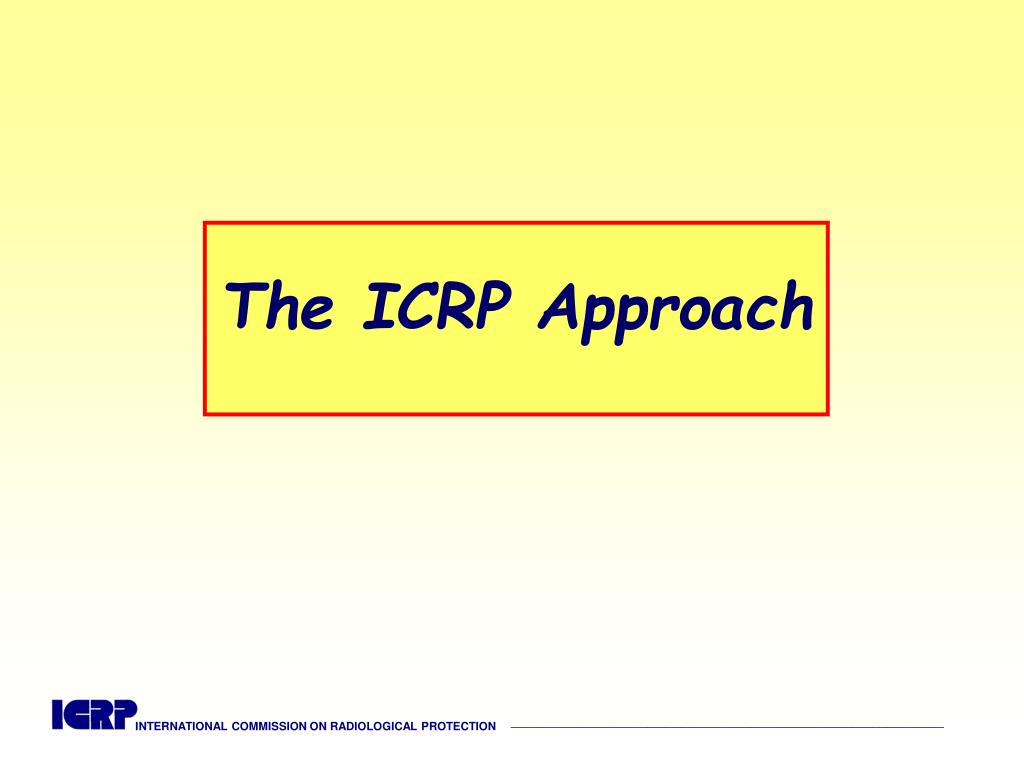 The ICRP Approach

ICRP INTERNATIONAL COMMISSION ON RADIOLOGICAL PROTECTION